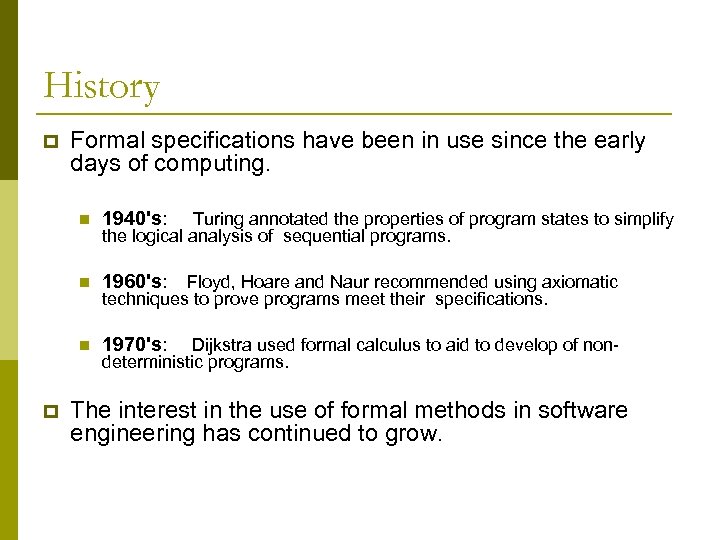 History

Formal specifications have been in use since the early days of computing.

1940's: Turing annotated the properties of program states to simplify the logical analysis of sequential programs.

1960's: Floyd, Hoare and Naur recommended using axiomatic techniques to prove programs meet their specifications.

1970's: Dijkstra used formal calculus to aid to develop of non-deterministic programs.

The interest in the use of formal methods in software engineering has continued to grow.